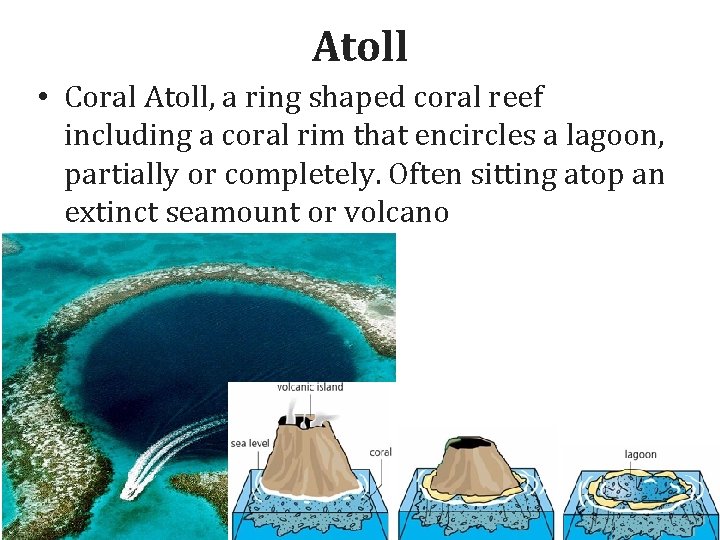 Atoll

• Coral Atoll, a ring shaped coral reef including a coral rim that encircles a lagoon, partially or completely. Often sitting atop an extinct seamount or volcano

volcanic island
sea level
coral
lagoon